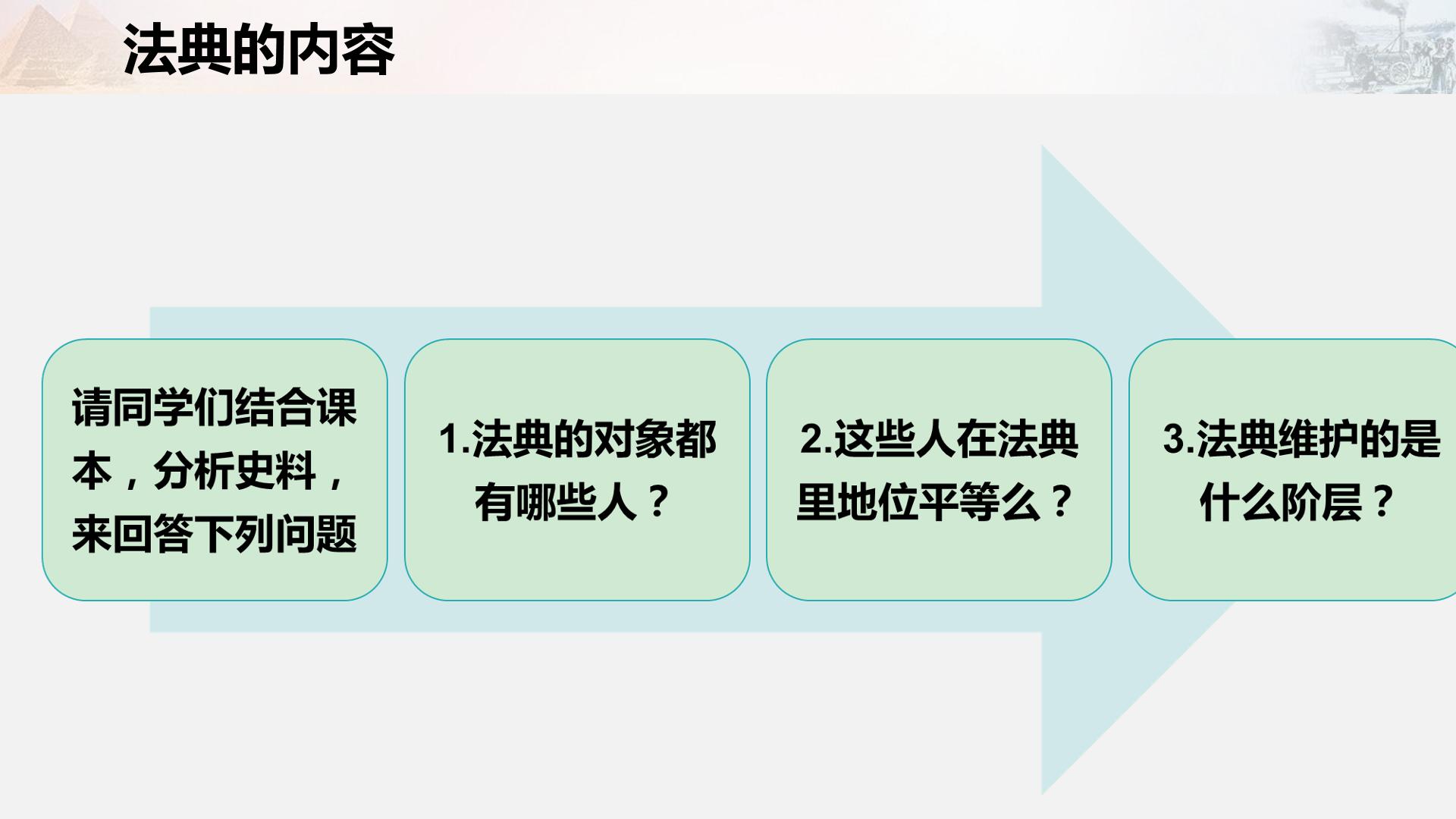 法典的内容

请同学们结合课本，分析史料，来回答下列问题

1.法典的对象都有哪些人？

2.这些人在法典里地位平等么？

3.法典维护的是什么阶层？